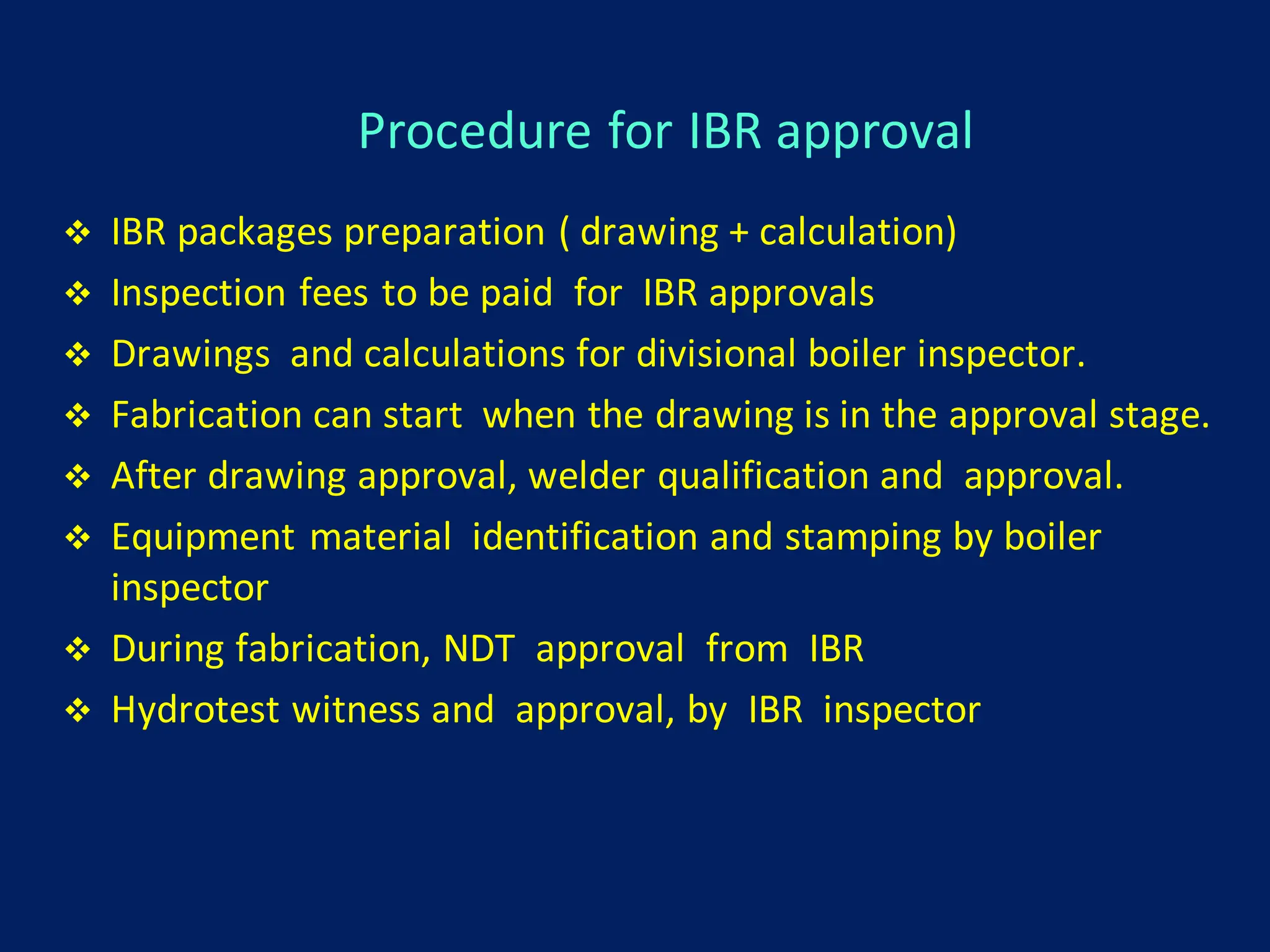 Procedure for IBR approval

❖ IBR packages preparation ( drawing + calculation)
❖ Inspection fees to be paid for IBR approvals
❖ Drawings and calculations for divisional boiler inspector.
❖ Fabrication can start when the drawing is in the approval stage.
❖ After drawing approval, welder qualification and approval.
❖ Equipment material identification and stamping by boiler inspector
❖ During fabrication, NDT approval from IBR
❖ Hydrotest witness and approval, by IBR inspector